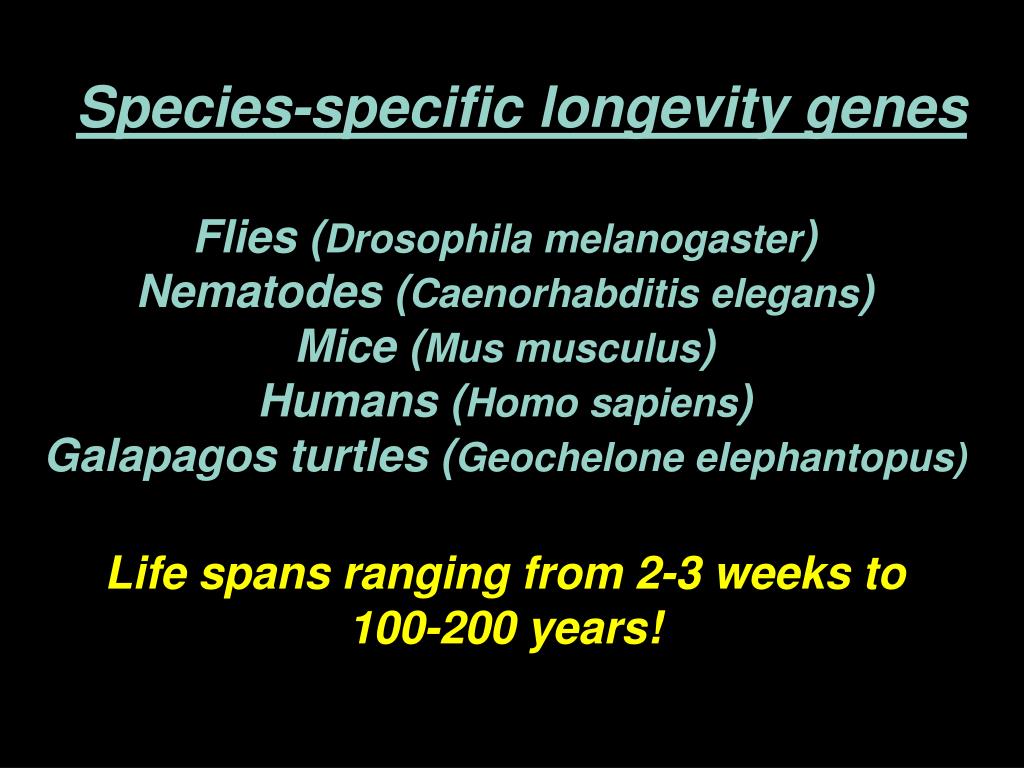 Species-specific longevity genes

Flies (Drosophila melanogaster)
Nematodes (Caenorhabditis elegans)
Mice (Mus musculus)
Humans (Homo sapiens)
Galapagos turtles (Geochelone elephantopus)

Life spans ranging from 2-3 weeks to 100-200 years!